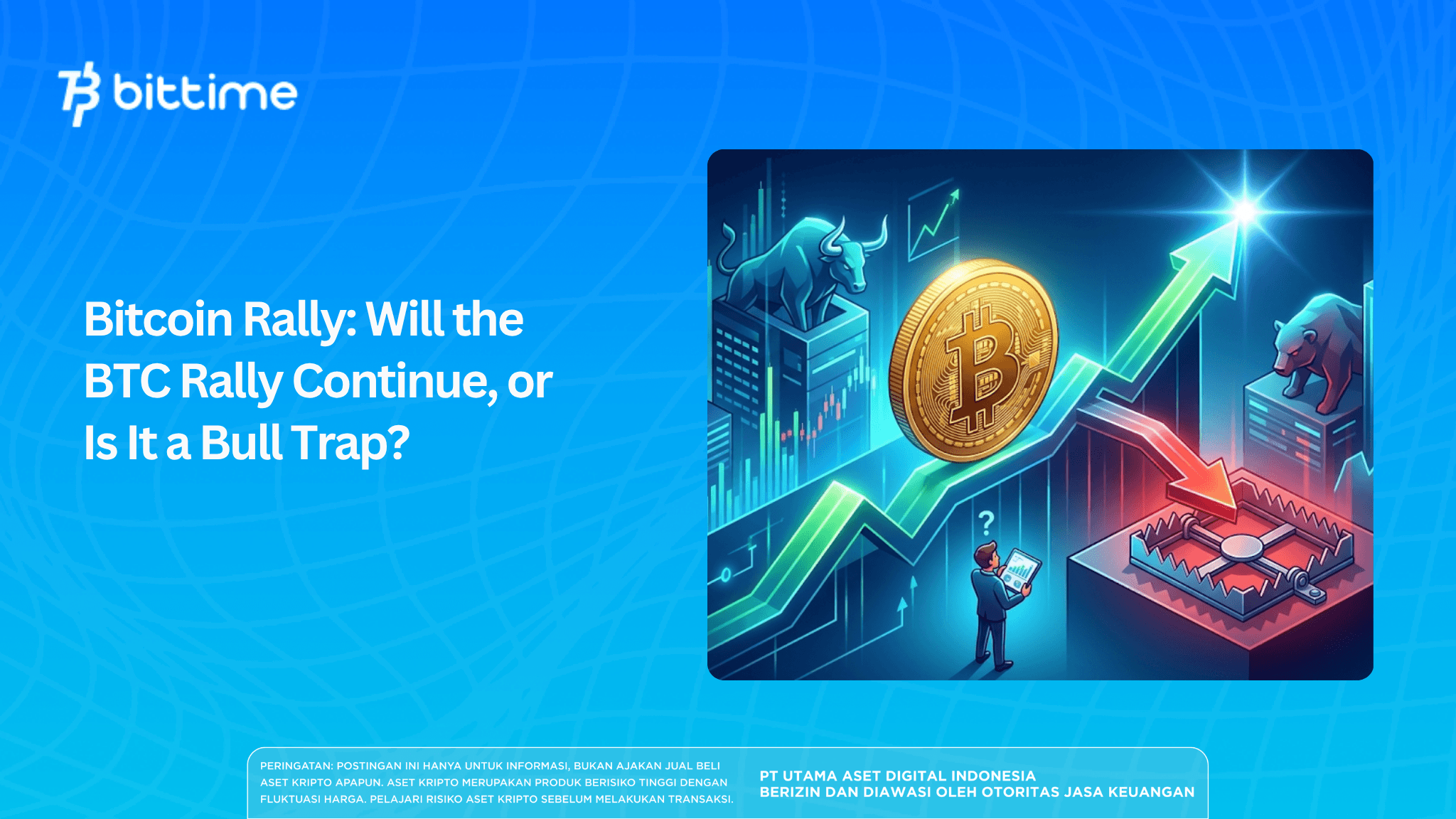 bittime

Bitcoin Rally: Will the BTC Rally Continue, or Is It a Bull Trap?

?

PERINGATAN: POSTINGAN INI HANYA UNTUK INFORMASI, BUKAN AJAKAN JUAL BELI ASET KRIPTO APAPUN. ASET KRIPTO MERUPAKAN PRODUK BERISIKO TINGGI DENGAN FLUKTUASI HARGA. PELAJARI RISIKO ASET KRIPTO SEBELUM MELAKUKAN TRANSAKSI.

PT UTAMA ASET DIGITAL INDONESIA
BERIZIN DAN DIAWASI OLEH OTORITAS JASA KEUANGAN